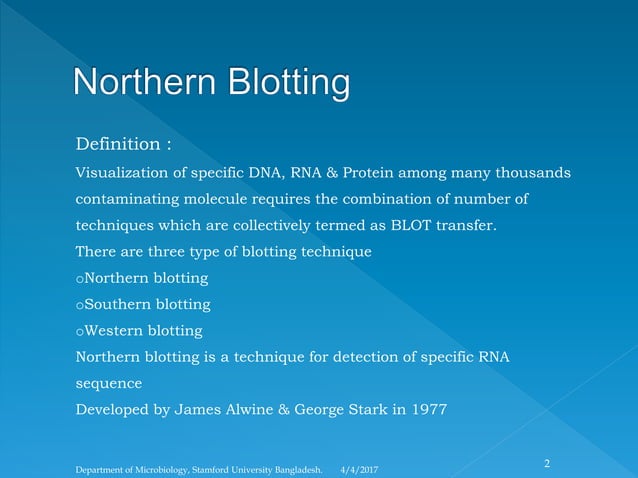 Northern Blotting

Definition :

Visualization of specific DNA, RNA & Protein among many thousands contaminating molecule requires the combination of number of techniques which are collectively termed as BLOT transfer.

There are three type of blotting technique

oNorthern blotting

oSouthern blotting

oWestern blotting

Northern blotting is a technique for detection of specific RNA sequence

Developed by James Alwine & George Stark in 1977

Department of Microbiology, Stamford University Bangladesh. 4/4/2017

2